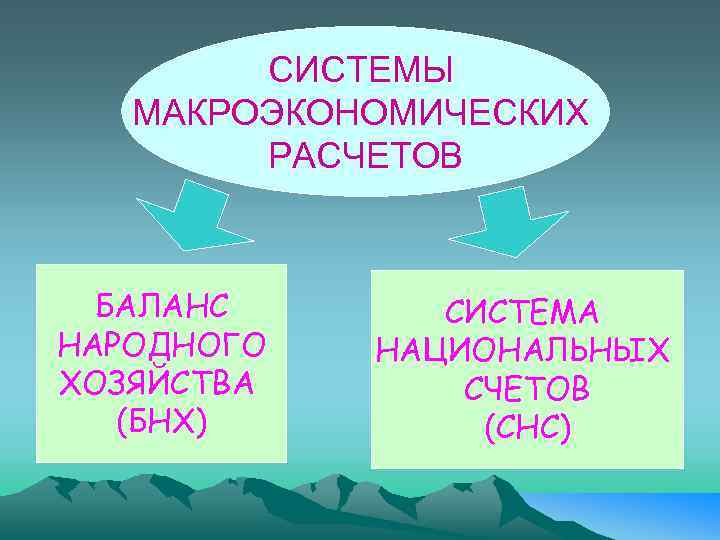 СИСТЕМЫ МАКРОЭКОНОМИЧЕСКИХ РАСЧЕТОВ

БАЛАНС НАРОДНОГО ХОЗЯЙСТВА (БНХ)

СИСТЕМА НАЦИОНАЛЬНЫХ СЧЕТОВ (СНС)